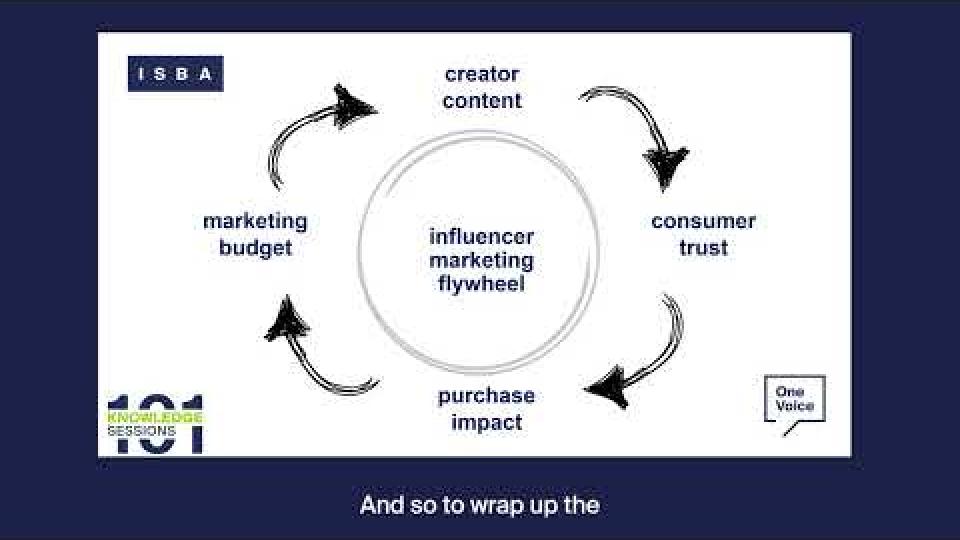 ISBA

creator content

consumer trust

purchase impact

marketing budget

influencer marketing flywheel

101 KNOWLEDGE SESSIONS

One Voice

And so to wrap up the